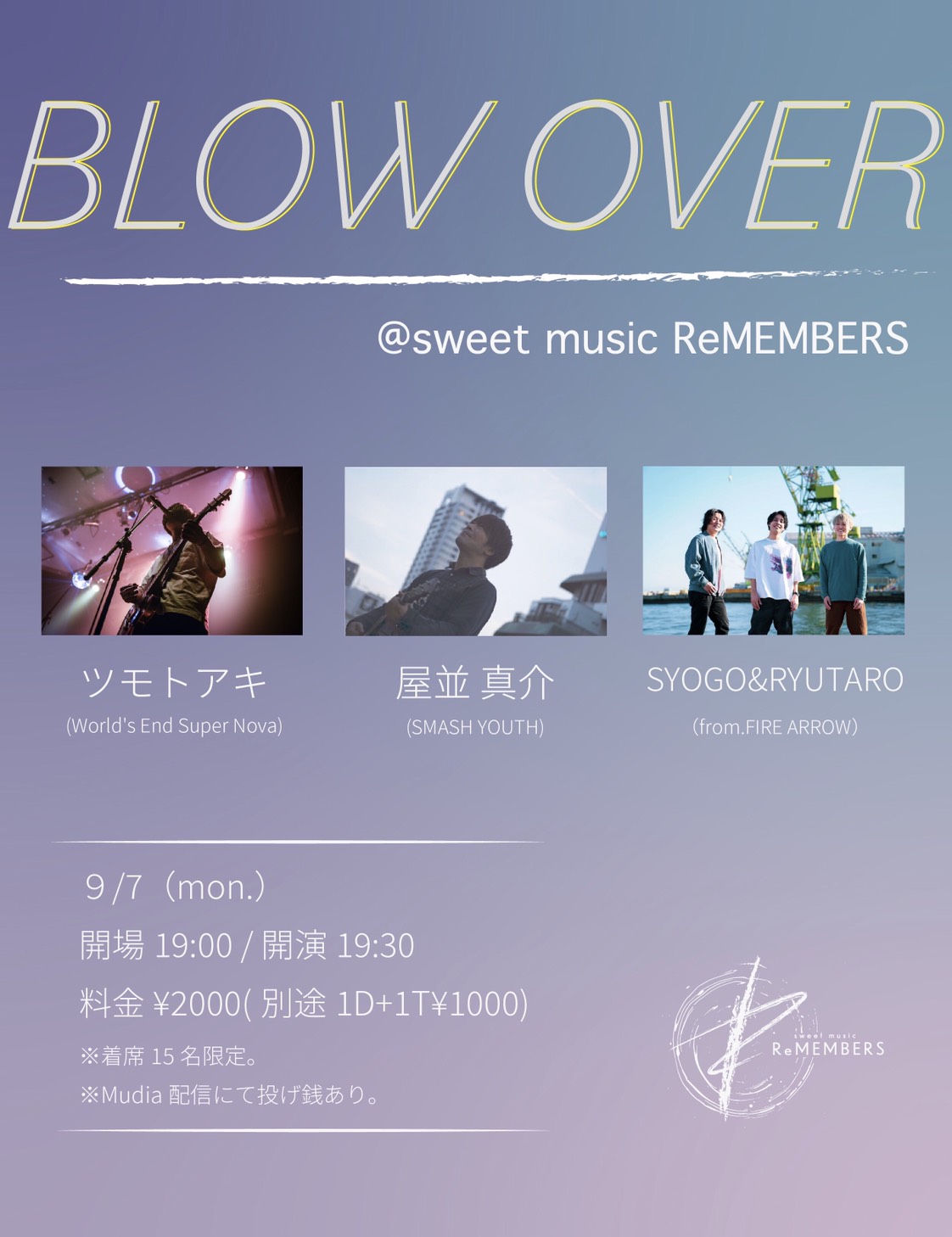 BLOW OVER

@sweet music ReMEMBERS

ツモトアキ
(World's End Super Nova)

屋並 真介
(SMASH YOUTH)

SYOGO&RYUTARO
(from.FIRE ARROW)

9 /7（mon.）
開場 19:00 / 開演 19:30
料金 ¥2000( 別途 1D+1T¥1000)
※着席 15 名限定。
※Mudia 配信にて投げ銭あり。

sweet music
ReMEMBERS